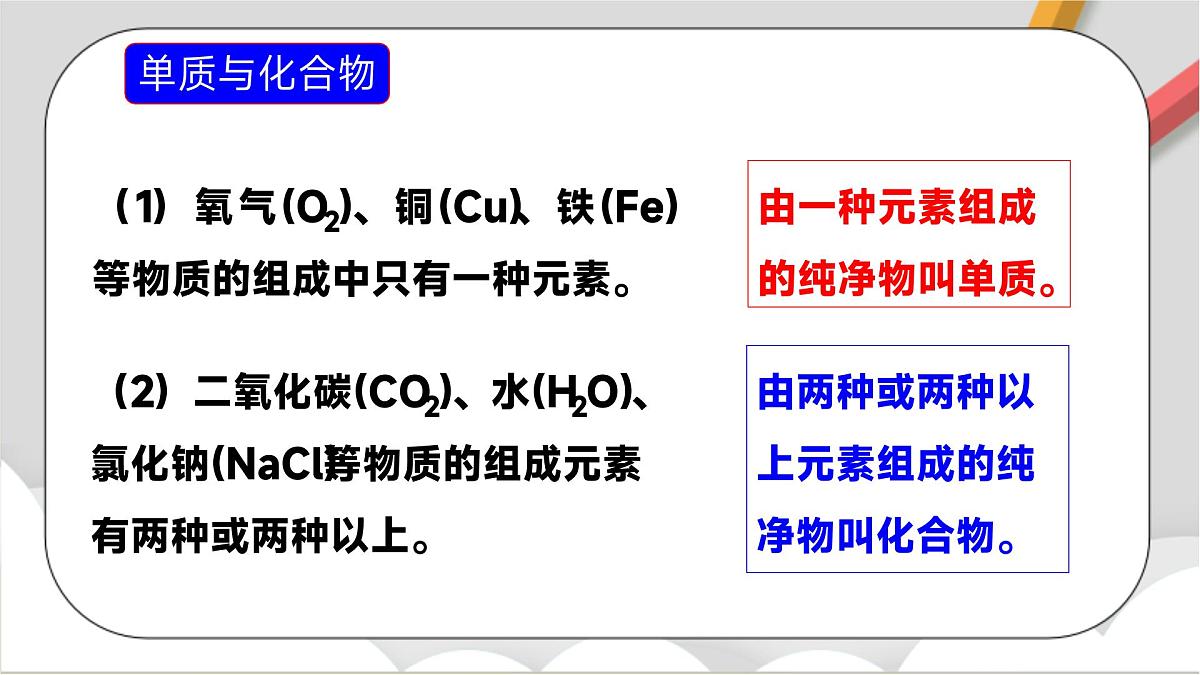 单质与化合物

（1）氧气($O_2$)、铜(Cu)、铁(Fe)等物质的组成中只有一种元素。

由一种元素组成的纯净物叫单质。

（2）二氧化碳($CO_2$)、水($H_2O$)、氯化钠(NaCl)等物质的组成元素有两种或两种以上。

由两种或两种以上元素组成的纯净物叫化合物。